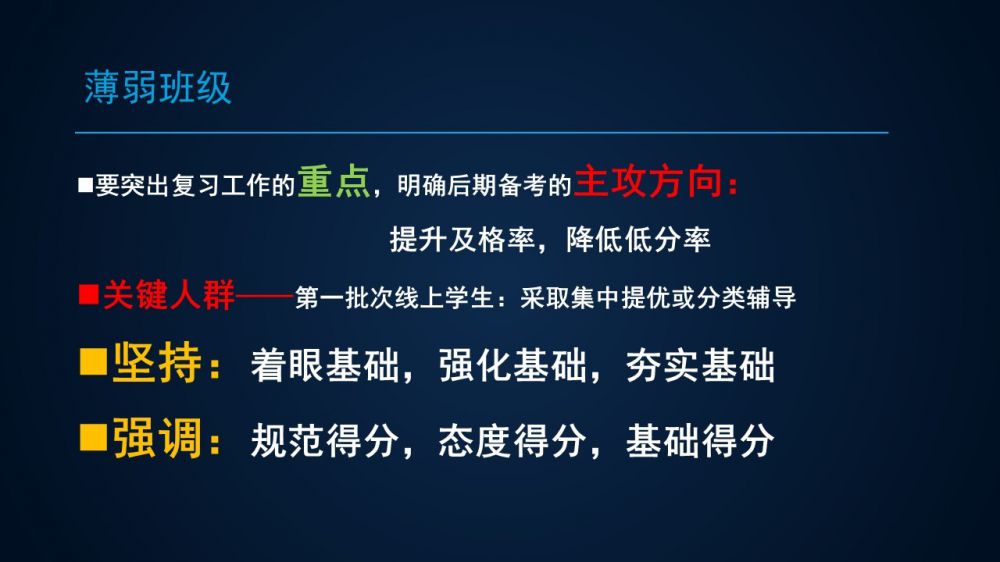 薄弱班级

■要突出复习工作的重点，明确后期备考的主攻方向：

提升及格率，降低低分率

■关键人群——第一批次线上学生：采取集中提优或分类辅导

■坚持：着眼基础，强化基础，夯实基础

■强调：规范得分，态度得分，基础得分